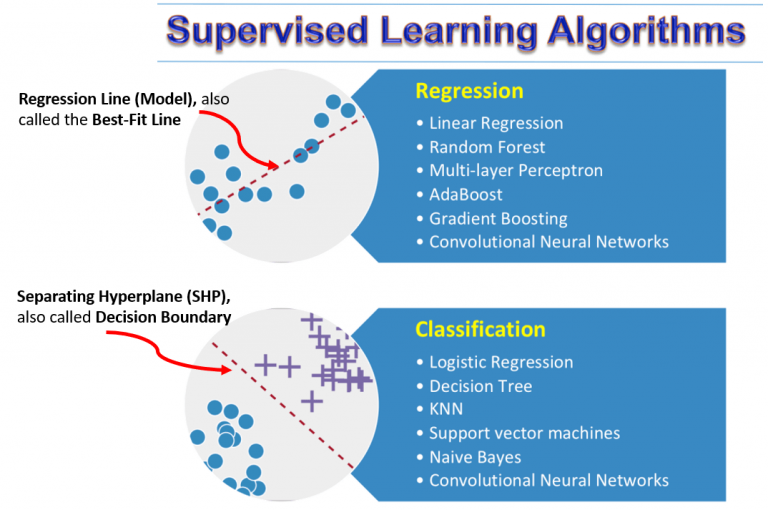 Supervised Learning Algorithms

Regression Line (Model), also called the Best-Fit Line

Regression
• Linear Regression
• Random Forest
• Multi-layer Perceptron
• AdaBoost
• Gradient Boosting
• Convolutional Neural Networks

Separating Hyperplane (SHP), also called Decision Boundary

Classification
• Logistic Regression
• Decision Tree
• KNN
• Support vector machines
• Naive Bayes
• Convolutional Neural Networks